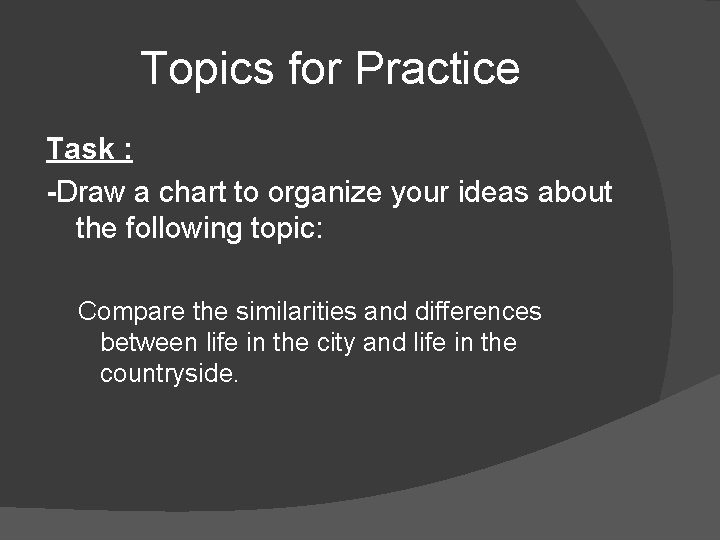 Topics for Practice

Task :

-Draw a chart to organize your ideas about the following topic:

Compare the similarities and differences between life in the city and life in the countryside.